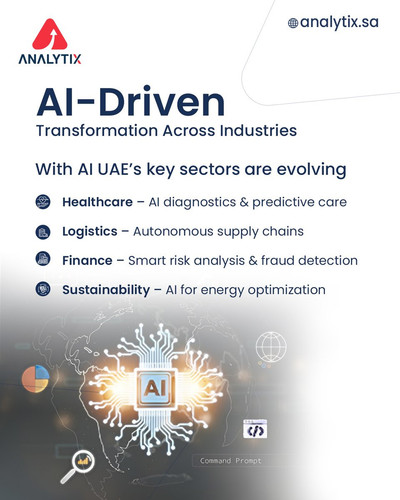 ANALYTIX

analytix.sa

AI-Driven
Transformation Across Industries

With AI UAE's key sectors are evolving

Healthcare – AI diagnostics & predictive care

Logistics – Autonomous supply chains

Finance – Smart risk analysis & fraud detection

Sustainability – AI for energy optimization

AI

</>

Command Prompt